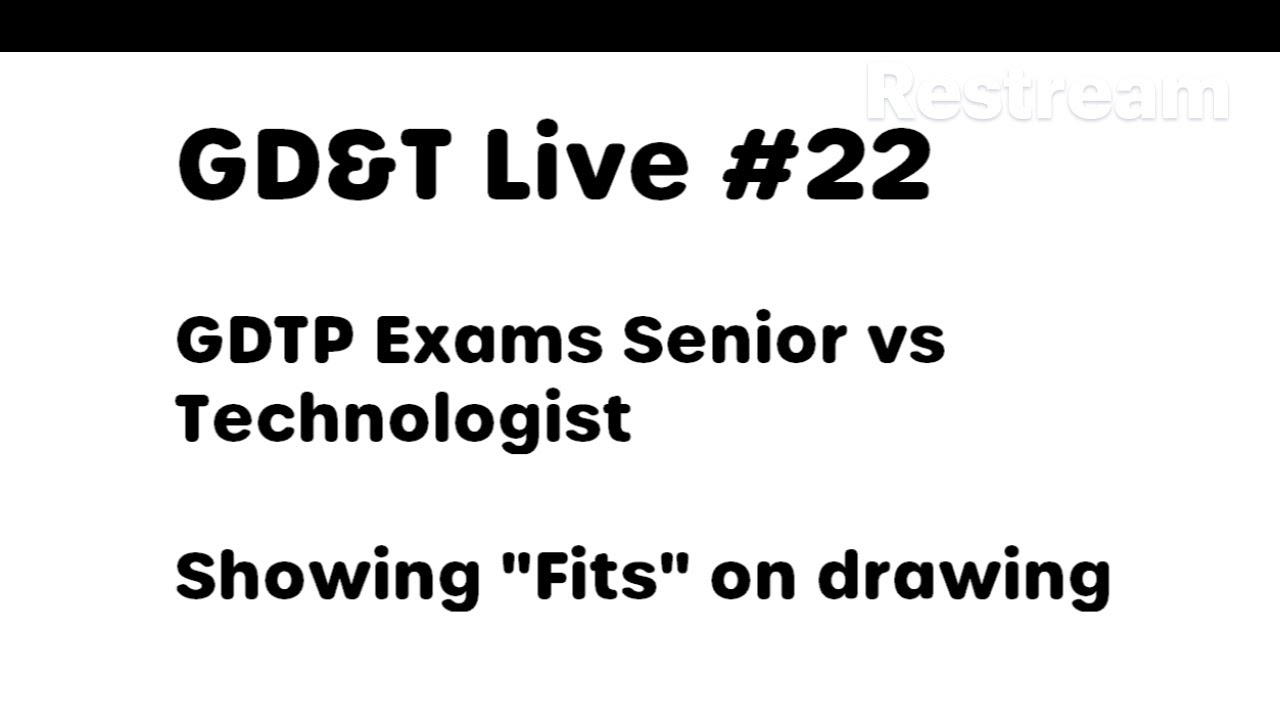 Restream

GD&T Live #22

GDTP Exams Senior vs Technologist

Showing "Fits" on drawing